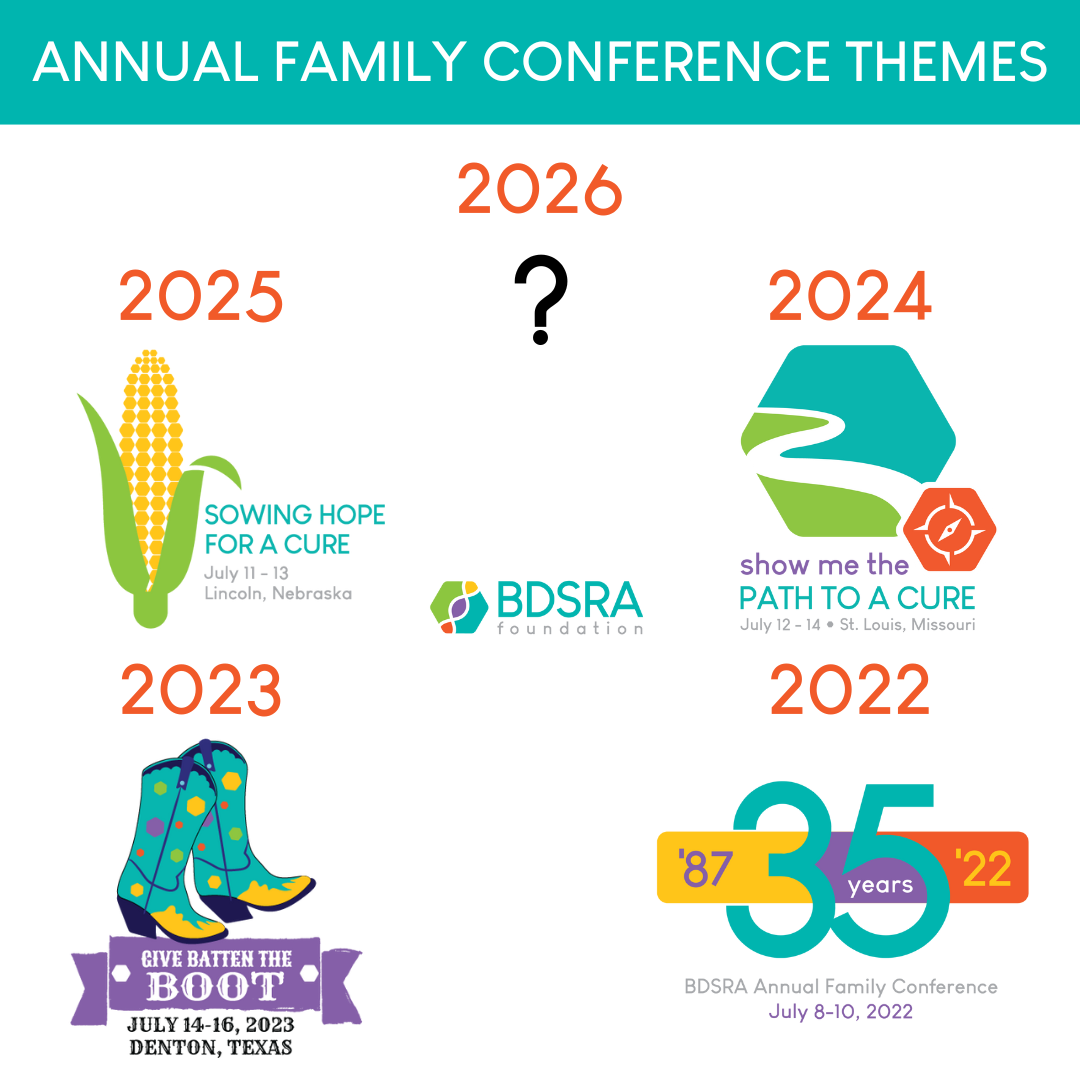 ANNUAL FAMILY CONFERENCE THEMES

2026

?

2025

SOWING HOPE FOR A CURE
July 11 - 13
Lincoln, Nebraska

BDSRA foundation

2024

show me the PATH TO A CURE
July 12 - 14 • St. Louis, Missouri

2023

GIVE BATTEN THE BOOT
JULY 14-16, 2023
DENTON, TEXAS

2022

'87 35 years '22

BDSRA Annual Family Conference
July 8-10, 2022